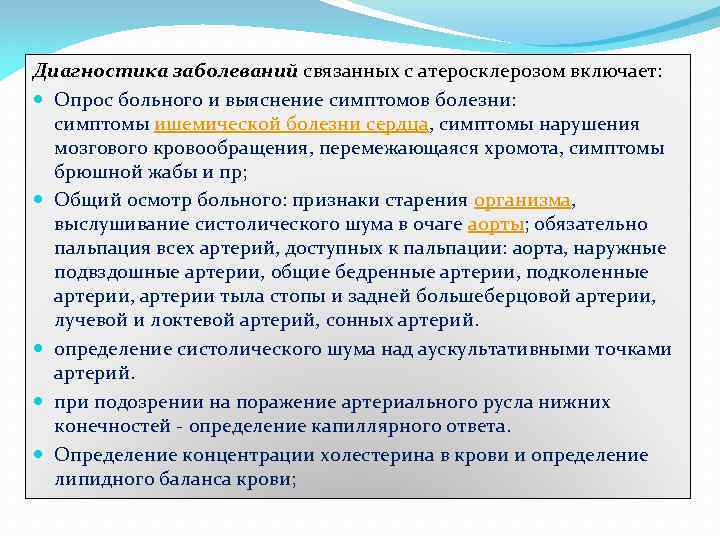 Диагностика заболеваний связанных с атеросклерозом включает:

Опрос больного и выяснение симптомов болезни: симптомы ишемической болезни сердца, симптомы нарушения мозгового кровообращения, перемежающаяся хромота, симптомы брюшной жабы и пр;

Общий осмотр больного: признаки старения организма, выслушивание систолического шума в очаге аорты; обязательно пальпация всех артерий, доступных к пальпации: аорта, наружные подвздошные артерии, общие бедренные артерии, подколенные артерии, артерии тыла стопы и задней большеберцовой артерии, лучевой и локтевой артерий, сонных артерий.

определение систолического шума над аускультативными точками артерий.

при подозрении на поражение артериального русла нижних конечностей - определение капиллярного ответа.

Определение концентрации холестерина в крови и определение липидного баланса крови;